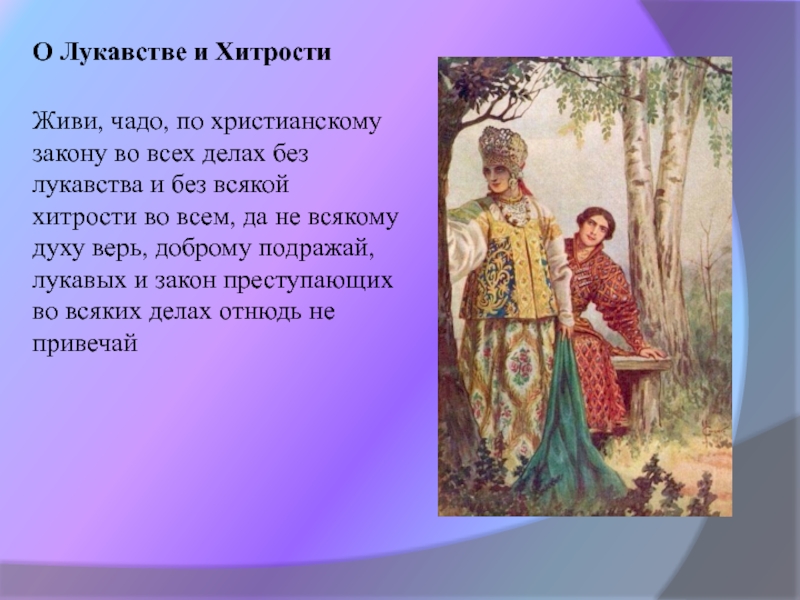 О Лукавстве и Хитрости

Живи, чадо, по христианскому закону во всех делах без лукавства и без всякой хитрости во всем, да не всякому духу верь, доброму подражай, лукавых и закон преступающих во всяких делах отнюдь не привечай